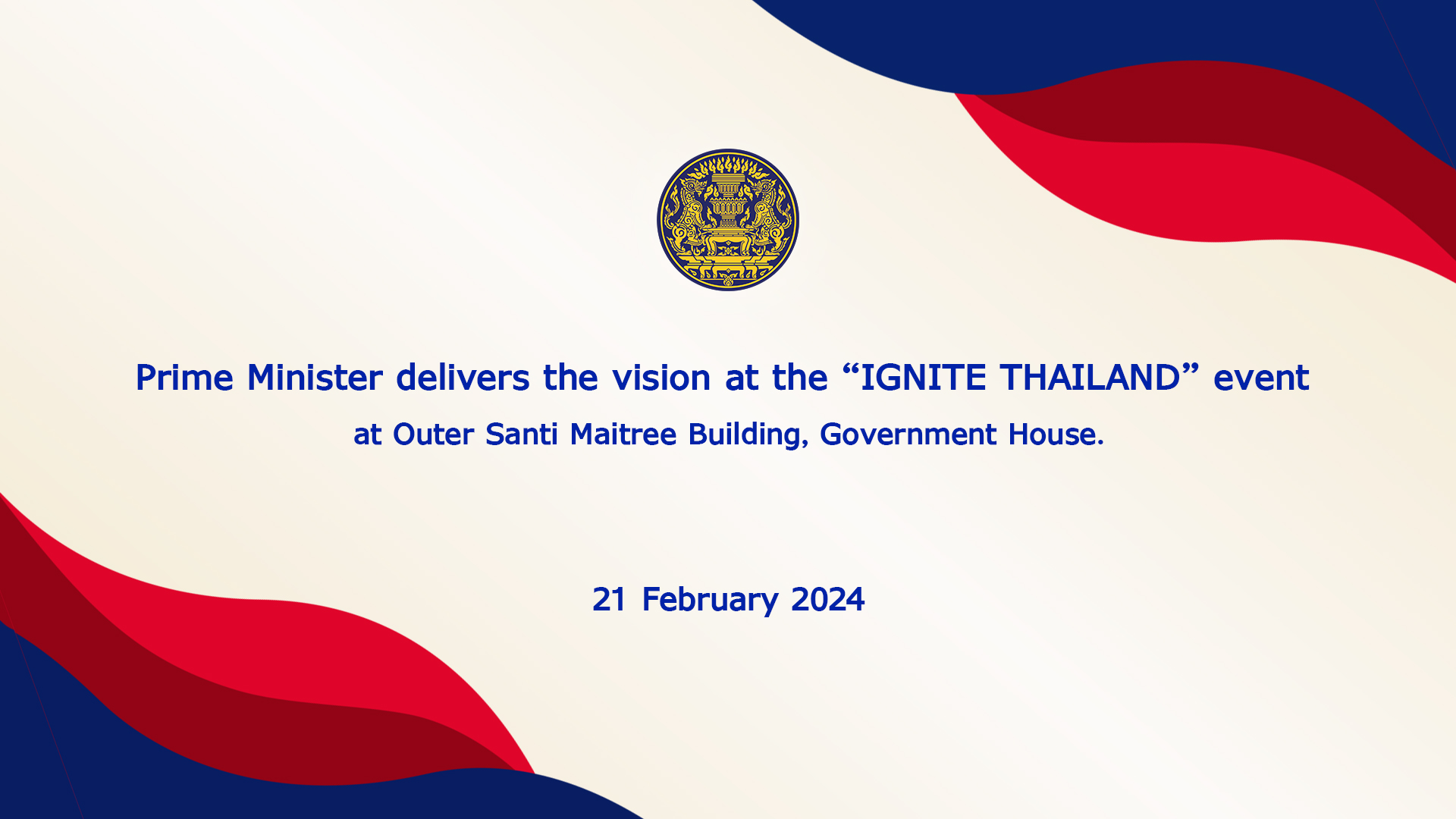 Prime Minister delivers the vision at the “IGNITE THAILAND” event
at Outer Santi Maitree Building, Government House.

21 February 2024